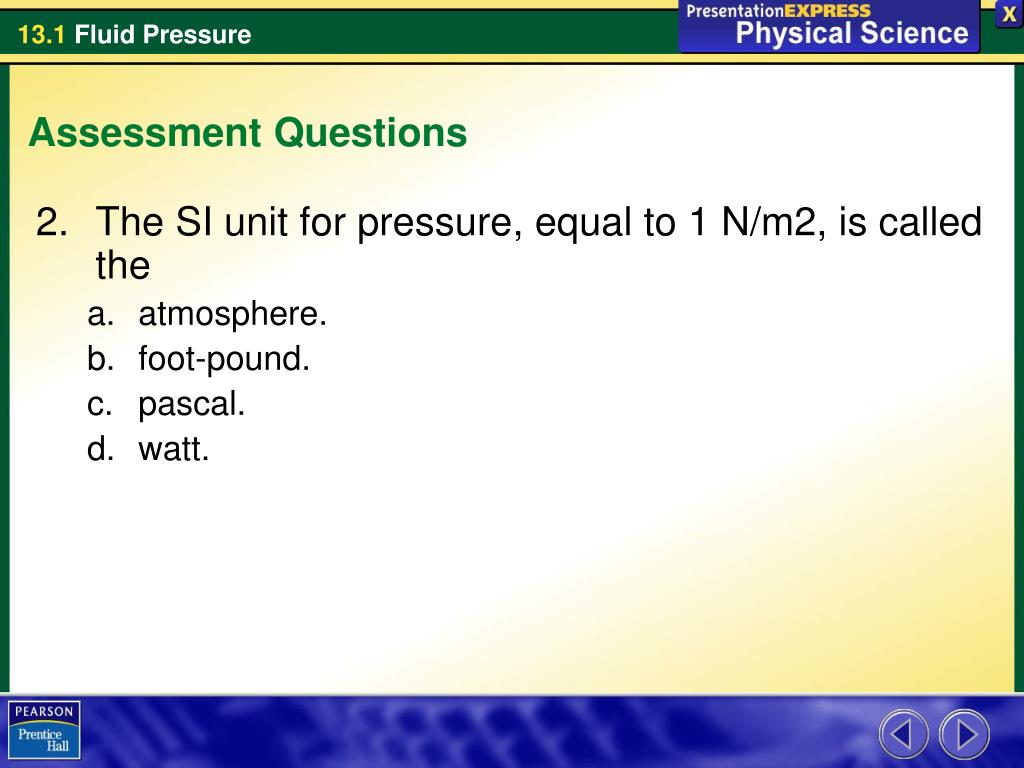 13.1 Fluid Pressure

PresentationEXPRESS
Physical Science

X

Assessment Questions

2. The SI unit for pressure, equal to 1 N/m2, is called the

a. atmosphere.
b. foot-pound.
c. pascal.
d. watt.

PEARSON
Prentice Hall